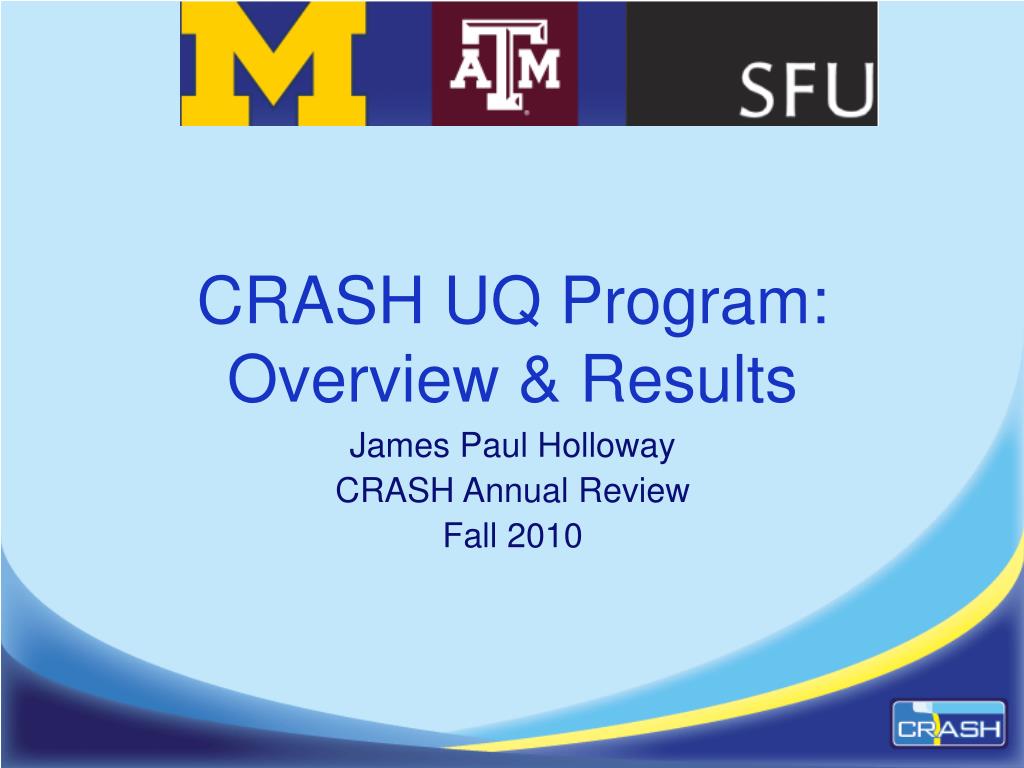 M

ATM

SFU

CRASH UQ Program: Overview & Results

James Paul Holloway
CRASH Annual Review
Fall 2010

CRASH